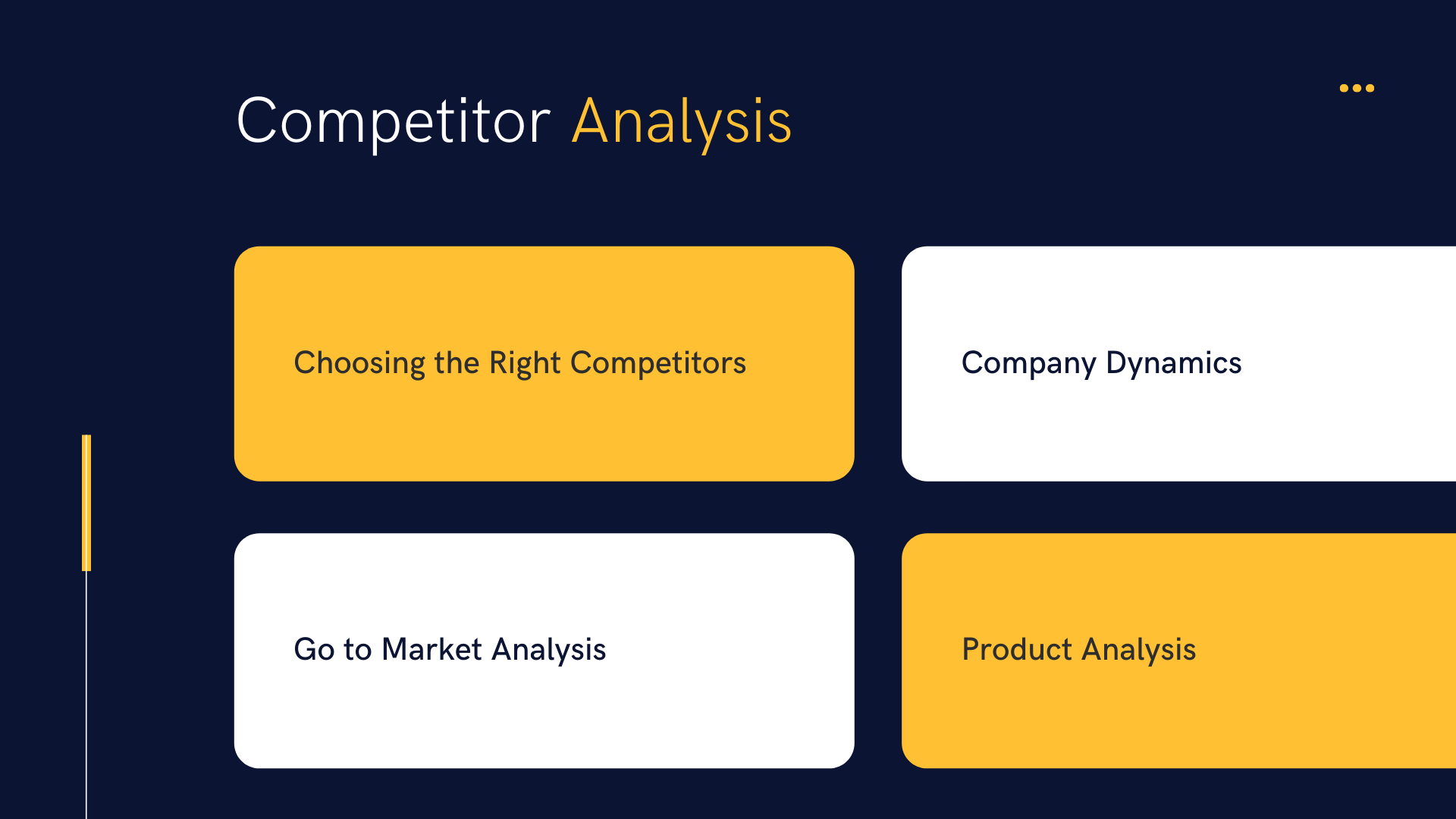 Competitor Analysis

Choosing the Right Competitors

Company Dynamics

Go to Market Analysis

Product Analysis